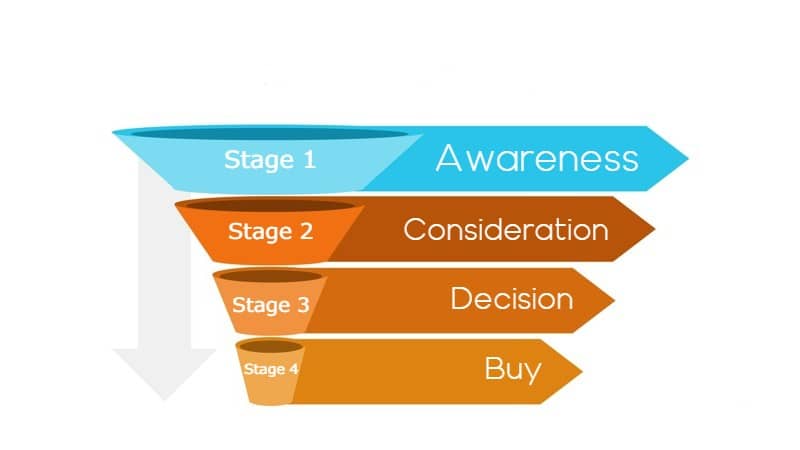 Stage 1 Awareness

Stage 2 Consideration

Stage 3 Decision

Stage 4 Buy